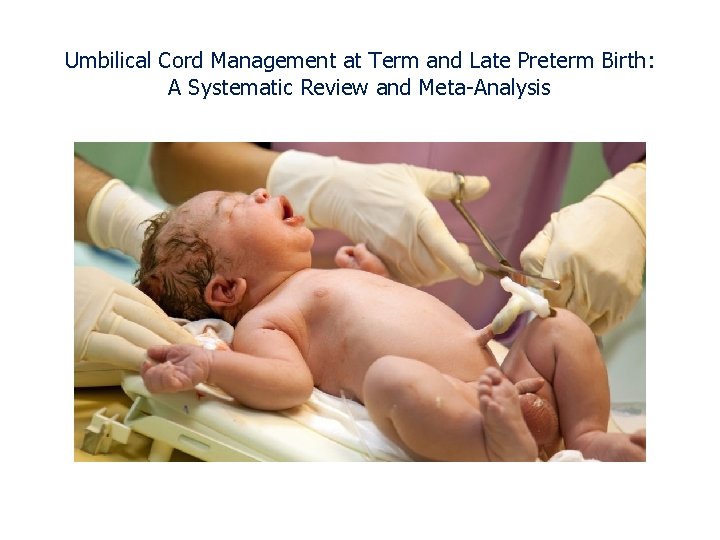 Umbilical Cord Management at Term and Late Preterm Birth: A Systematic Review and Meta-Analysis